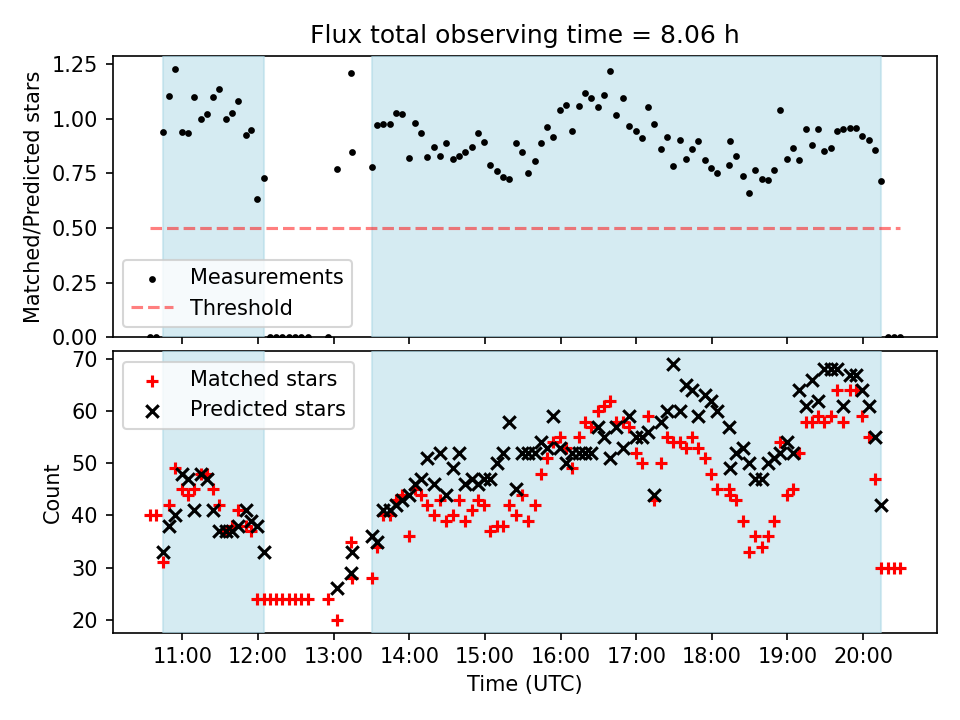 Flux total observing time = 8.06 h

Matched/Predicted stars

1.25
1.00
0.75
0.50
0.25
0.00

Measurements
Threshold

Count

70
60
50
40
30
20

Matched stars
Predicted stars

11:00 12:00 13:00 14:00 15:00 16:00 17:00 18:00 19:00 20:00

Time (UTC)